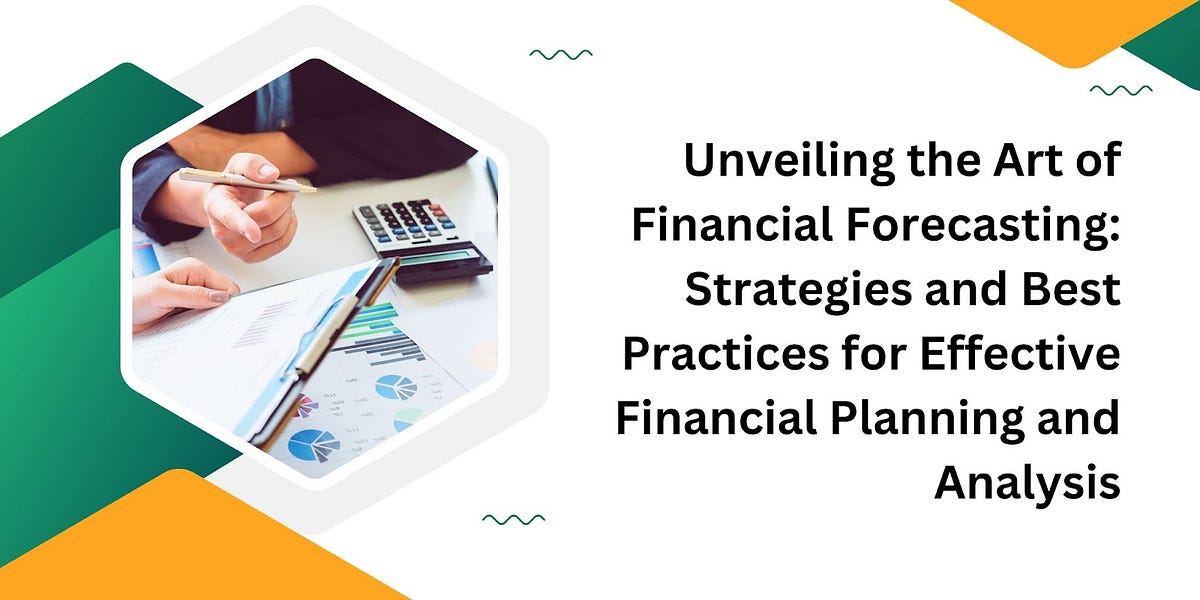 Unveiling the Art of Financial Forecasting: Strategies and Best Practices for Effective Financial Planning and Analysis